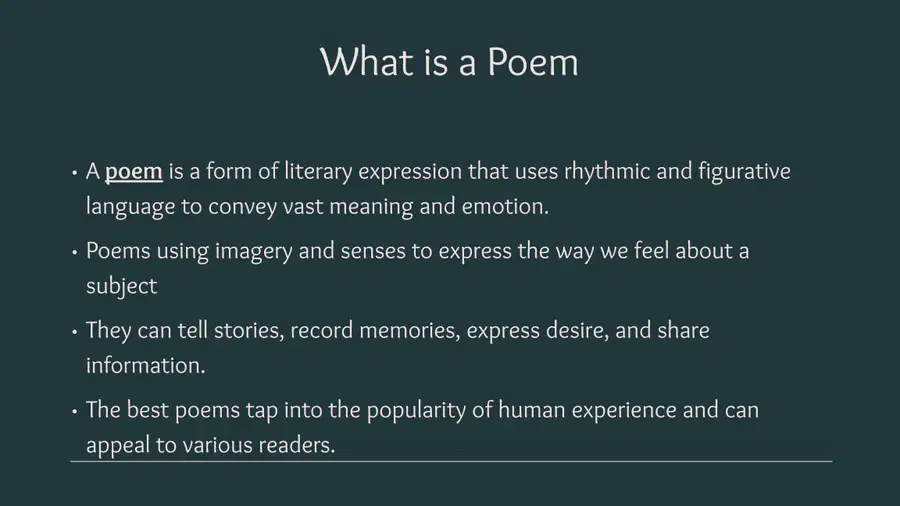 What is a Poem

• A poem is a form of literary expression that uses rhythmic and figurative language to convey vast meaning and emotion.

• Poems using imagery and senses to express the way we feel about a subject

• They can tell stories, record memories, express desire, and share information.

• The best poems tap into the popularity of human experience and can appeal to various readers.